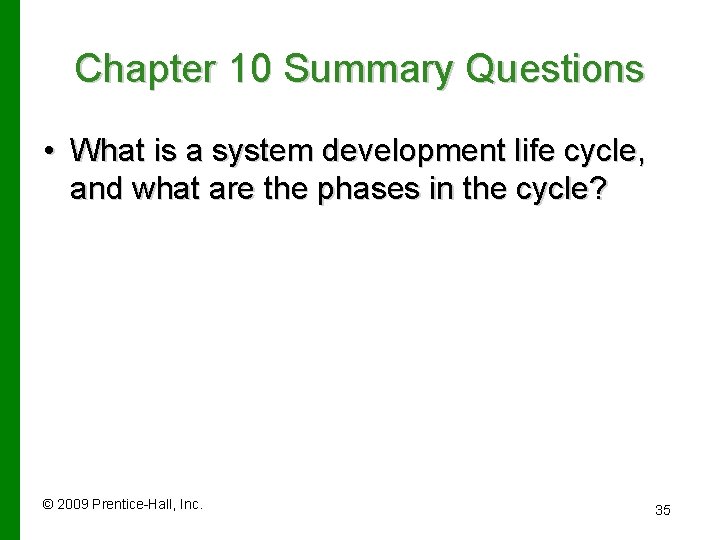 Chapter 10 Summary Questions

• What is a system development life cycle, and what are the phases in the cycle?

© 2009 Prentice-Hall, Inc.

35